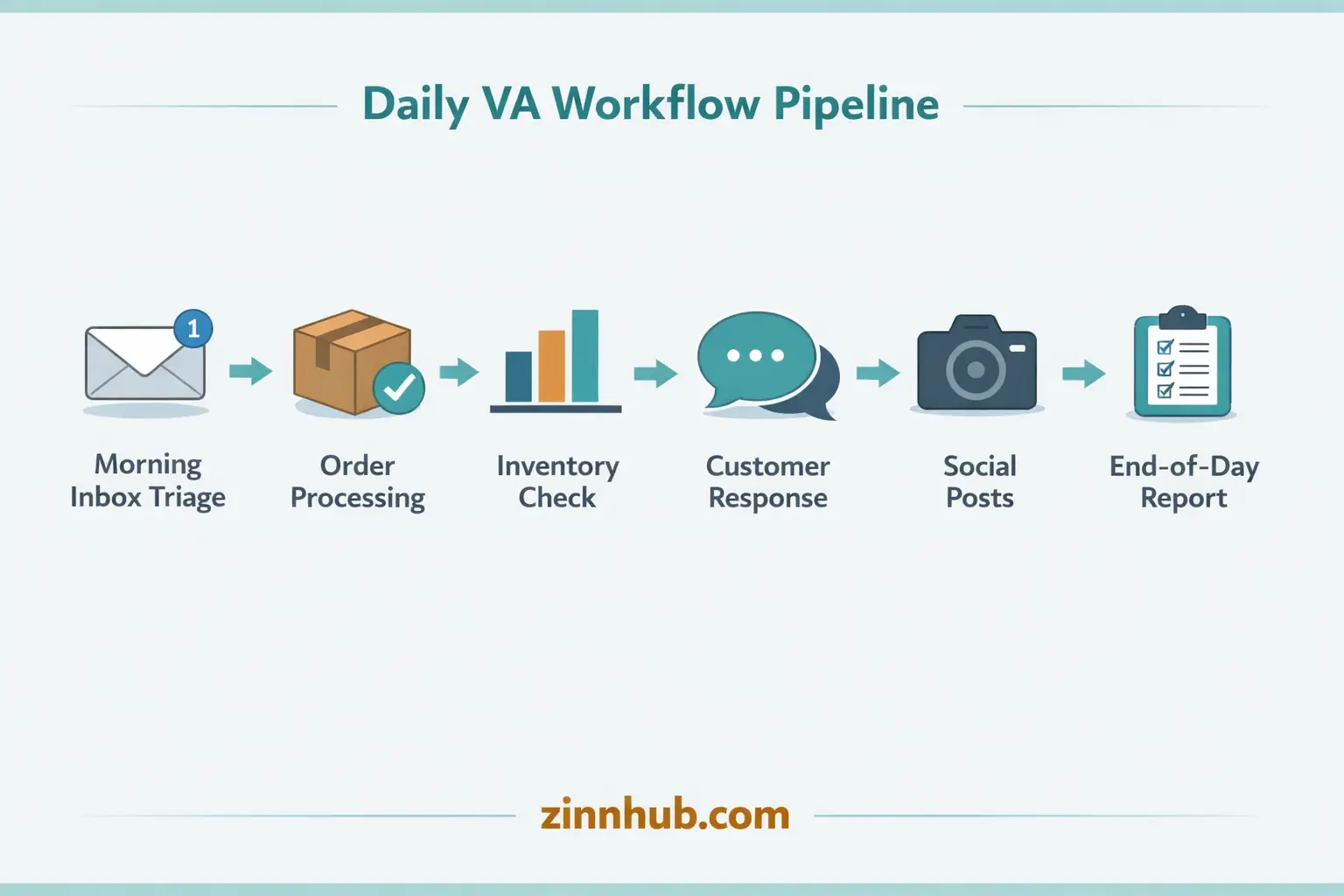 Daily VA Workflow Pipeline

1

Morning Inbox Triage

Order Processing

Inventory Check

Customer Response

Social Posts

End-of-Day Report

zinnhub.com